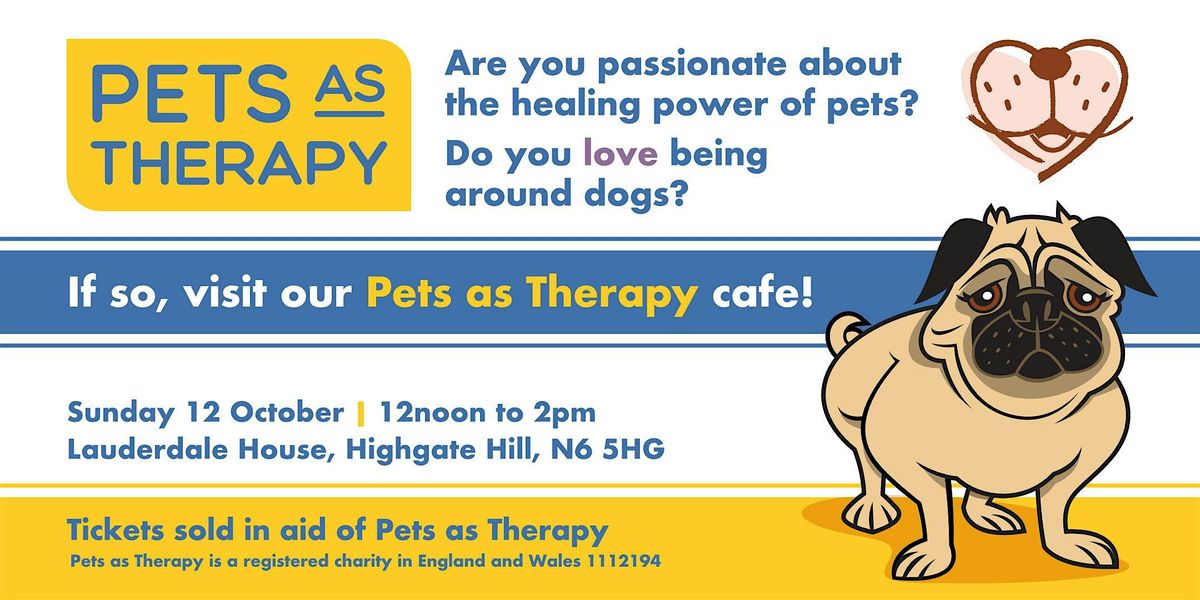 PETS AS THERAPY

Are you passionate about the healing power of pets?

Do you love being around dogs?

If so, visit our Pets as Therapy cafe!

Sunday 12 October | 12noon to 2pm
Lauderdale House, Highgate Hill, N6 5HG

Tickets sold in aid of Pets as Therapy
Pets as Therapy is a registered charity in England and Wales 1112194